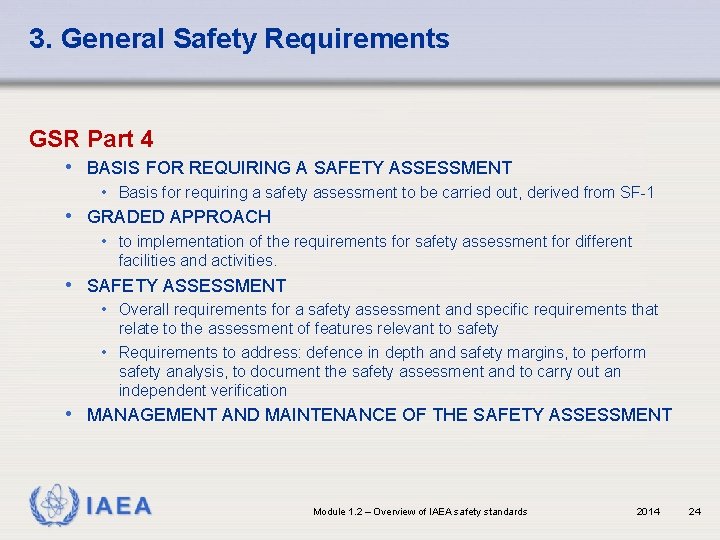 3. General Safety Requirements

GSR Part 4

• BASIS FOR REQUIRING A SAFETY ASSESSMENT
 • Basis for requiring a safety assessment to be carried out, derived from SF-1
• GRADED APPROACH
 • to implementation of the requirements for safety assessment for different facilities and activities.
• SAFETY ASSESSMENT
 • Overall requirements for a safety assessment and specific requirements that relate to the assessment of features relevant to safety
 • Requirements to address: defence in depth and safety margins, to perform safety analysis, to document the safety assessment and to carry out an independent verification
• MANAGEMENT AND MAINTENANCE OF THE SAFETY ASSESSMENT

IAEA

Module 1.2 – Overview of IAEA safety standards

2014

24